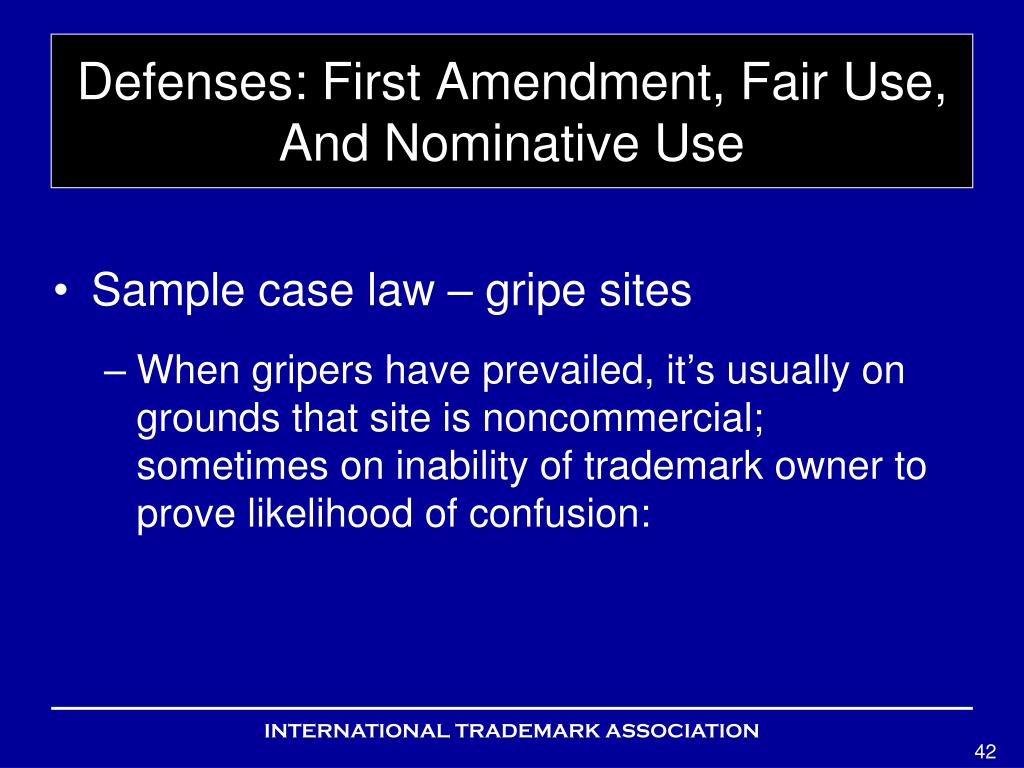 Defenses: First Amendment, Fair Use, And Nominative Use

• Sample case law – gripe sites

– When gripers have prevailed, it's usually on grounds that site is noncommercial; sometimes on inability of trademark owner to prove likelihood of confusion:

INTERNATIONAL TRADEMARK ASSOCIATION

42